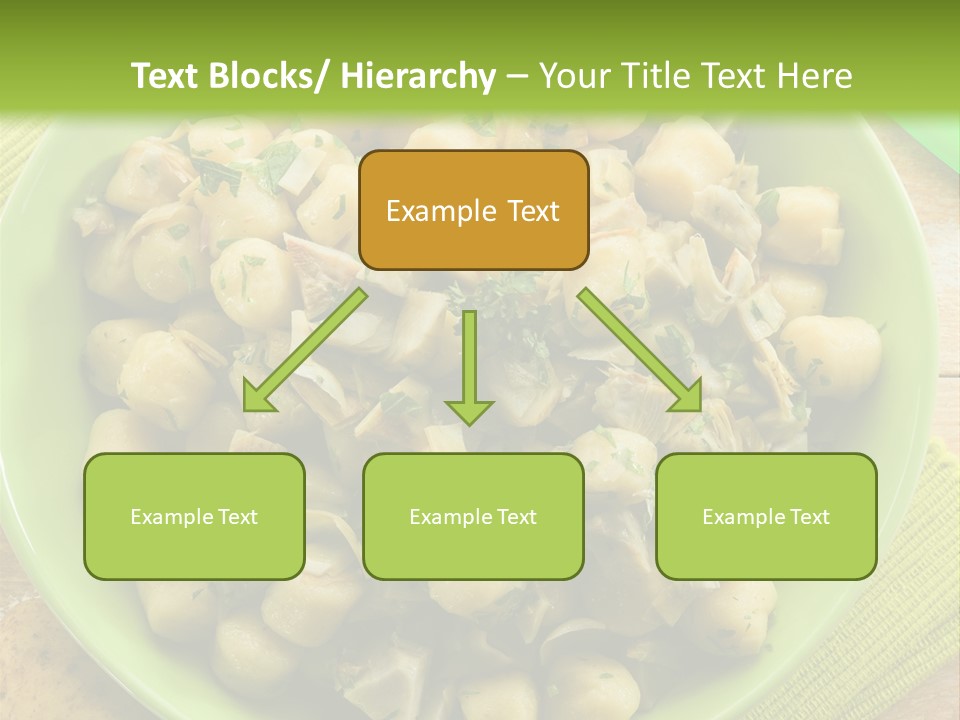 Text Blocks/ Hierarchy – Your Title Text Here

Example Text

Example Text

Example Text

Example Text